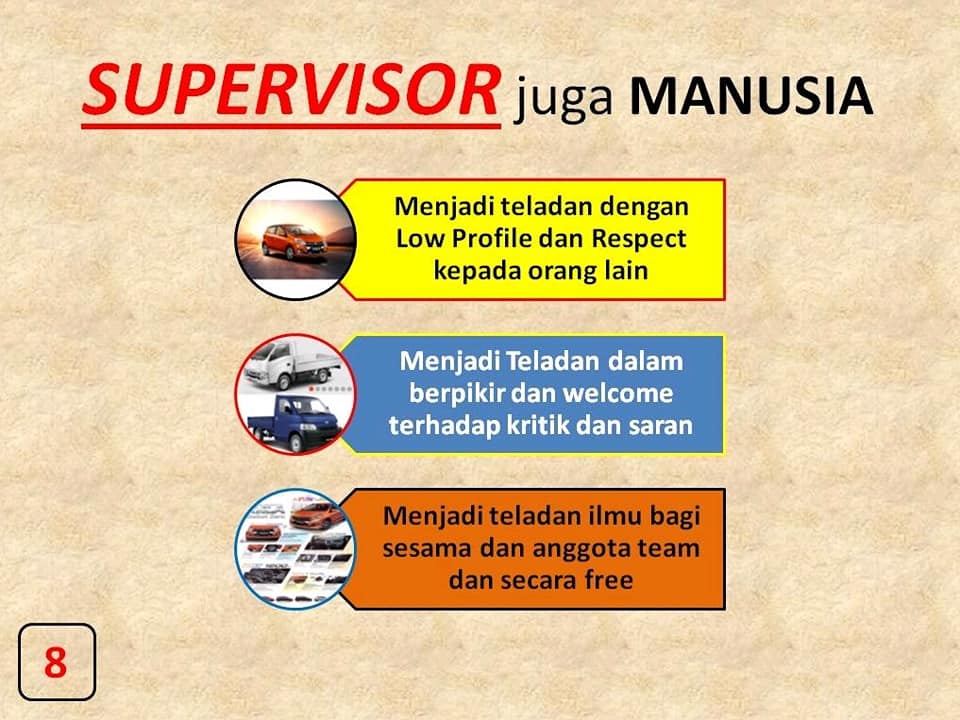 SUPERVISOR juga MANUSIA

Menjadi teladan dengan Low Profile dan Respect kepada orang lain

Menjadi Teladan dalam berpikir dan welcome terhadap kritik dan saran

Menjadi teladan ilmu bagi sesama dan anggota team dan secara free

8